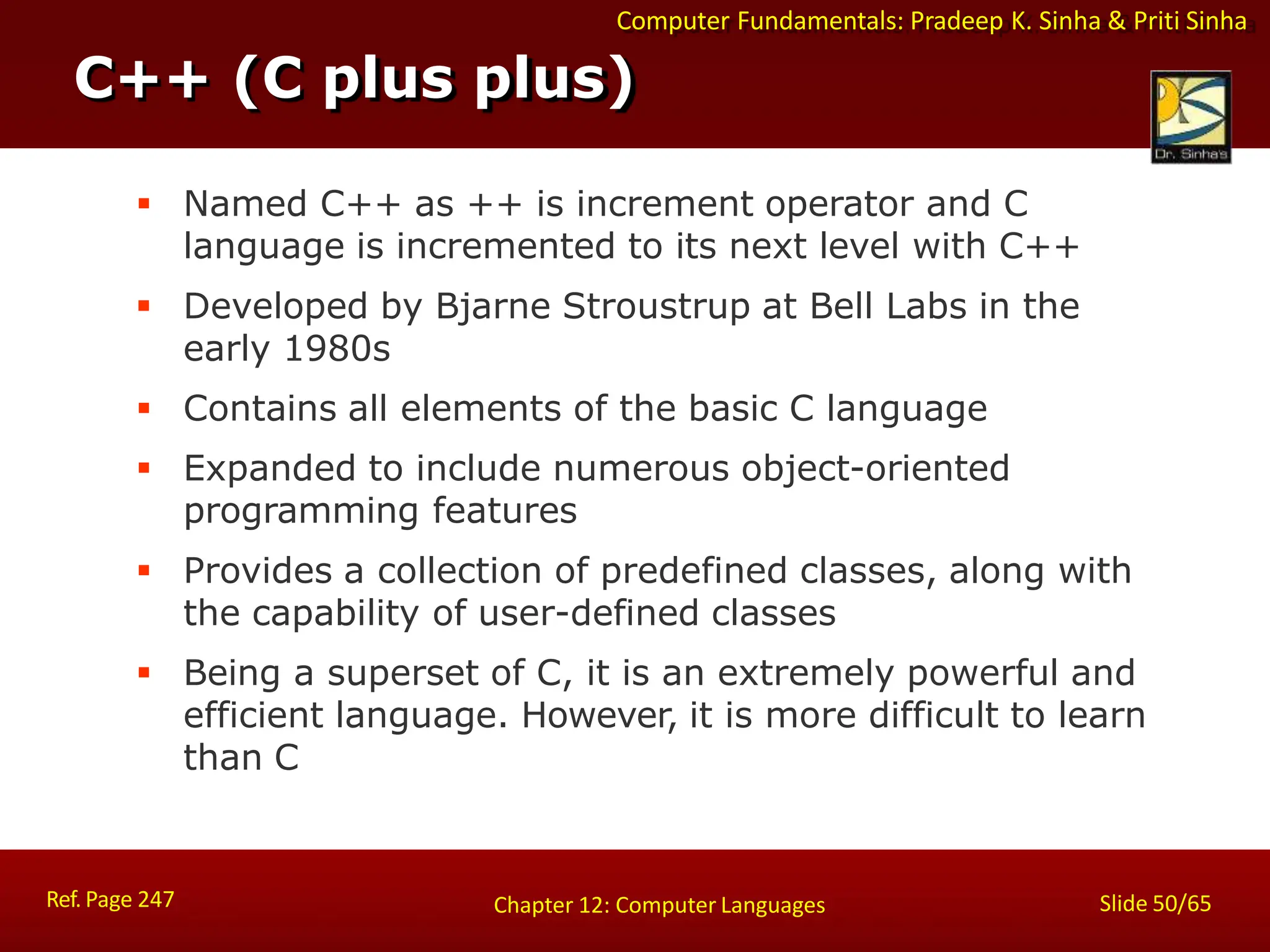 Computer Fundamentals: Pradeep K. Sinha & Priti Sinha

C++ (C plus plus)

Dr. Sinha's

- Named C++ as ++ is increment operator and C language is incremented to its next level with C++
- Developed by Bjarne Stroustrup at Bell Labs in the early 1980s
- Contains all elements of the basic C language
- Expanded to include numerous object-oriented programming features
- Provides a collection of predefined classes, along with the capability of user-defined classes
- Being a superset of C, it is an extremely powerful and efficient language. However, it is more difficult to learn than C

Ref. Page 247

Chapter 12: Computer Languages

Slide 50/65